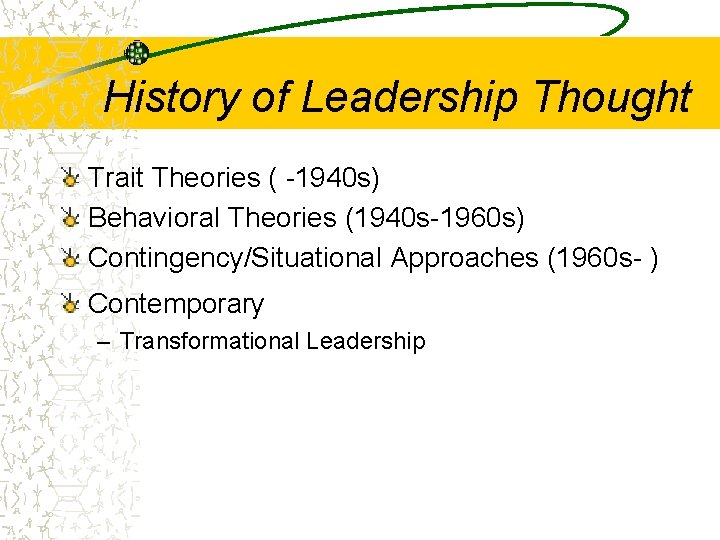 History of Leadership Thought

Trait Theories ( -1940s)

Behavioral Theories (1940s-1960s)

Contingency/Situational Approaches (1960s- )

Contemporary

– Transformational Leadership